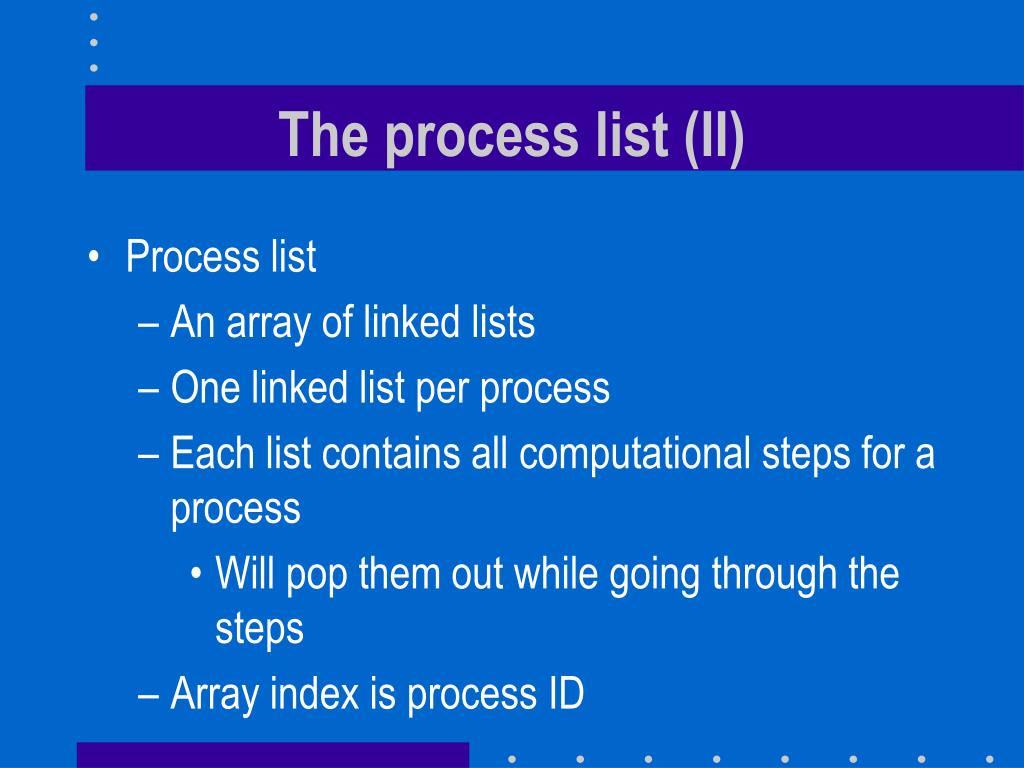 The process list (II)

• Process list
– An array of linked lists
– One linked list per process
– Each list contains all computational steps for a process
• Will pop them out while going through the steps
– Array index is process ID